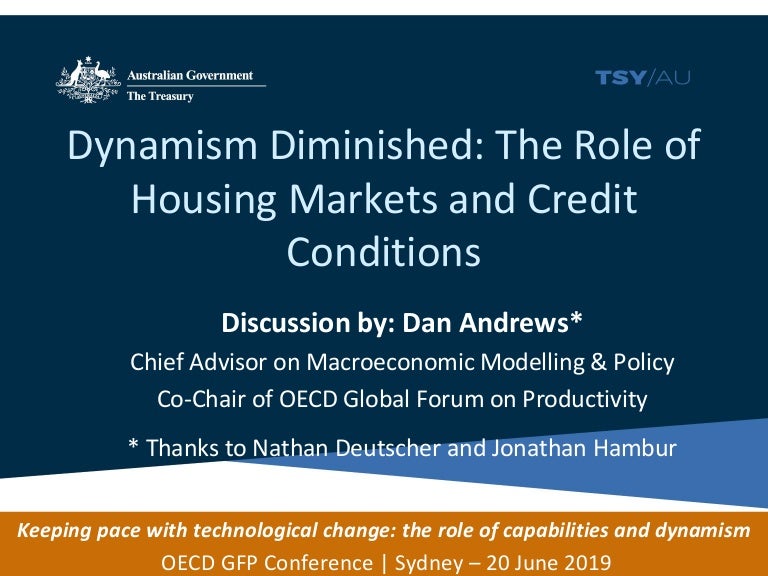 Australian Government
The Treasury

TSY/AU

Dynamism Diminished: The Role of Housing Markets and Credit Conditions

Discussion by: Dan Andrews*
Chief Advisor on Macroeconomic Modelling & Policy
Co-Chair of OECD Global Forum on Productivity

* Thanks to Nathan Deutscher and Jonathan Hambur

Keeping pace with technological change: the role of capabilities and dynamism
OECD GFP Conference | Sydney – 20 June 2019